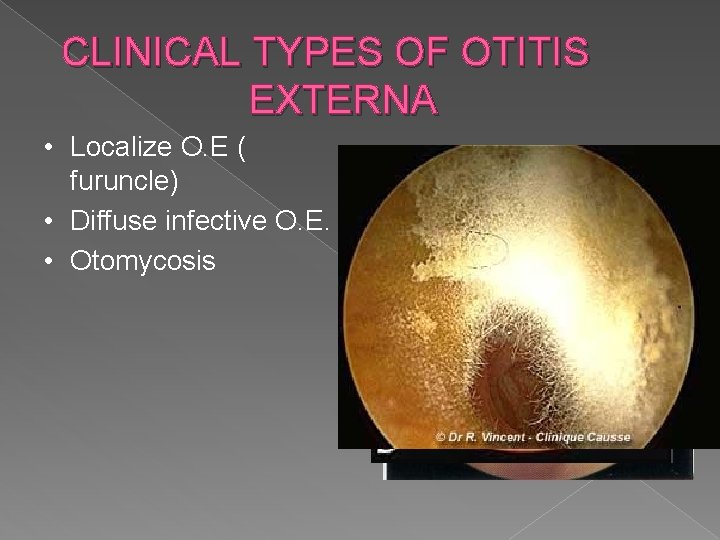 CLINICAL TYPES OF OTITIS EXTERNA

• Localize O.E ( furuncle)
• Diffuse infective O.E.
• Otomycosis

© Dr R. Vincent - Clinique Causse